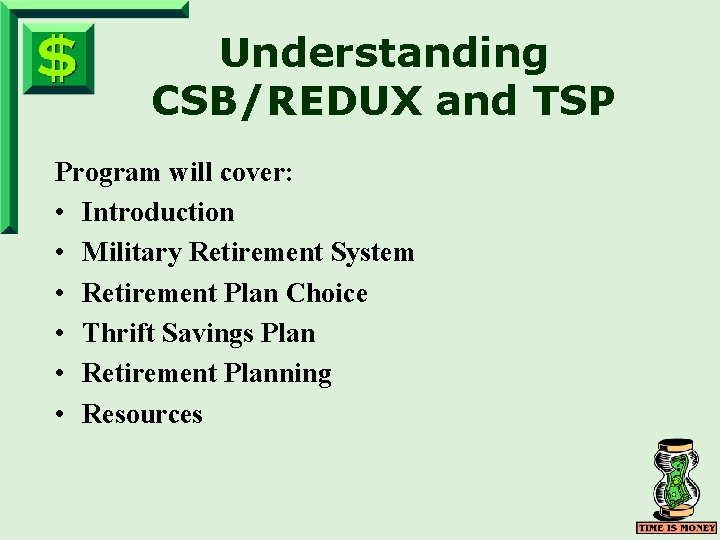 $

Understanding CSB/REDUX and TSP

Program will cover:
• Introduction
• Military Retirement System
• Retirement Plan Choice
• Thrift Savings Plan
• Retirement Planning
• Resources

TIME IS MONEY